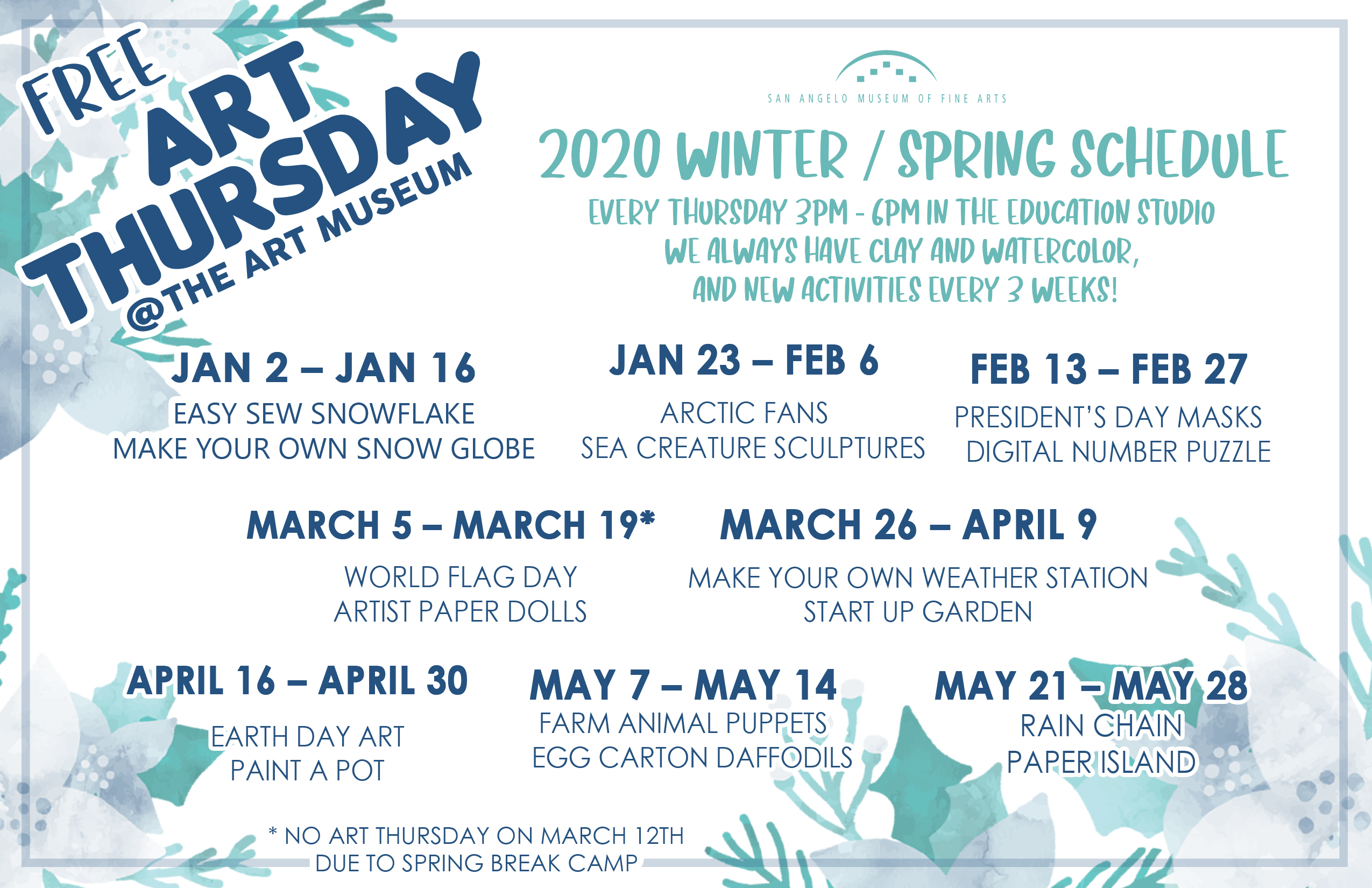 FREE
ART THURSDAY
@THE ART MUSEUM

SAN ANGELO MUSEUM OF FINE ARTS

2020 WINTER / SPRING SCHEDULE

EVERY THURSDAY 3PM - 6PM IN THE EDUCATION STUDIO
WE ALWAYS HAVE CLAY AND WATERCOLOR,
AND NEW ACTIVITIES EVERY 3 WEEKS!

JAN 2 – JAN 16
EASY SEW SNOWFLAKE
MAKE YOUR OWN SNOW GLOBE

JAN 23 – FEB 6
ARCTIC FANS
SEA CREATURE SCULPTURES

FEB 13 – FEB 27
PRESIDENT'S DAY MASKS
DIGITAL NUMBER PUZZLE

MARCH 5 – MARCH 19*
WORLD FLAG DAY
ARTIST PAPER DOLLS

MARCH 26 – APRIL 9
MAKE YOUR OWN WEATHER STATION
START UP GARDEN

APRIL 16 – APRIL 30
EARTH DAY ART
PAINT A POT

MAY 7 – MAY 14
FARM ANIMAL PUPPETS
EGG CARTON DAFFODILS

MAY 21 – MAY 28
RAIN CHAIN
PAPER ISLAND

* NO ART THURSDAY ON MARCH 12TH
DUE TO SPRING BREAK CAMP